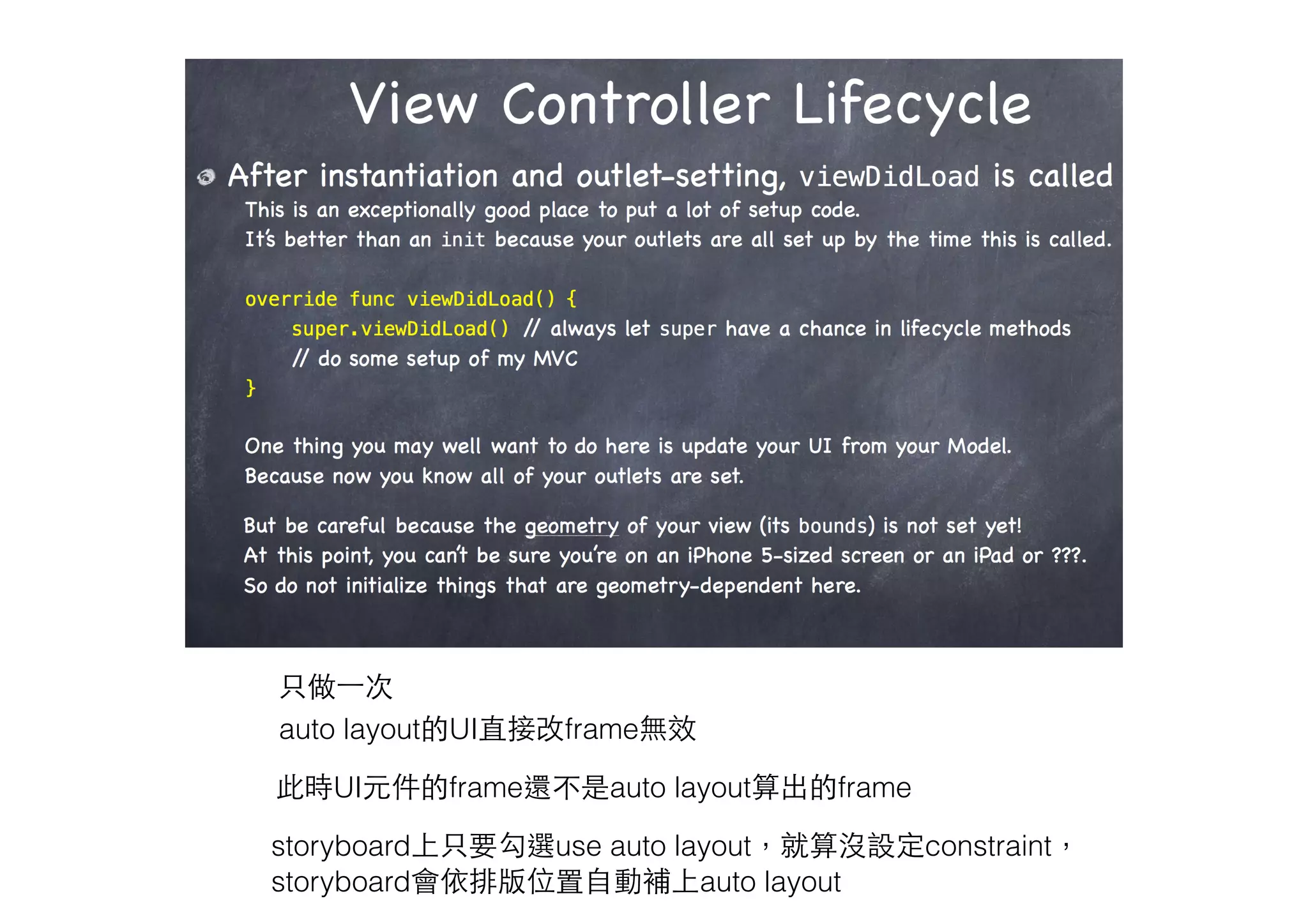 View Controller Lifecycle

After instantiation and outlet-setting, viewDidLoad is called

This is an exceptionally good place to put a lot of setup code.
It's better than an init because your outlets are all set up by the time this is called.

override func viewDidLoad() {
super.viewDidLoad() // always let super have a chance in lifecycle methods
// do some setup of my MVC
}

One thing you may well want to do here is update your UI from your Model.
Because now you know all of your outlets are set.

But be careful because the geometry of your view (its bounds) is not set yet!
At this point, you can't be sure you're on an iPhone 5-sized screen or an iPad or ???.
So do not initialize things that are geometry-dependent here.

只做一次
auto layout的UI直接改frame無效

此時UI元件的frame還不是auto layout算出的frame

storyboard上只要勾選use auto layout，就算沒設定constraint，storyboard會依排版位置自動補上auto layout